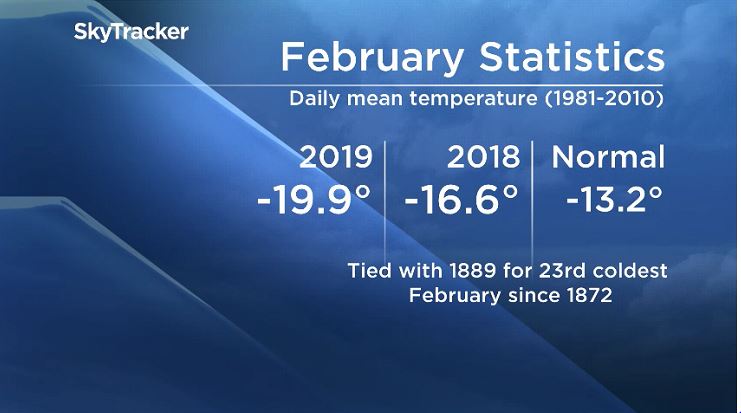 SkyTracker

February Statistics

Daily mean temperature (1981-2010)

| 2019 | 2018 | Normal |
|---|---|---|
| -19.9° | -16.6° | -13.2° |

Tied with 1889 for 23rd coldest February since 1872